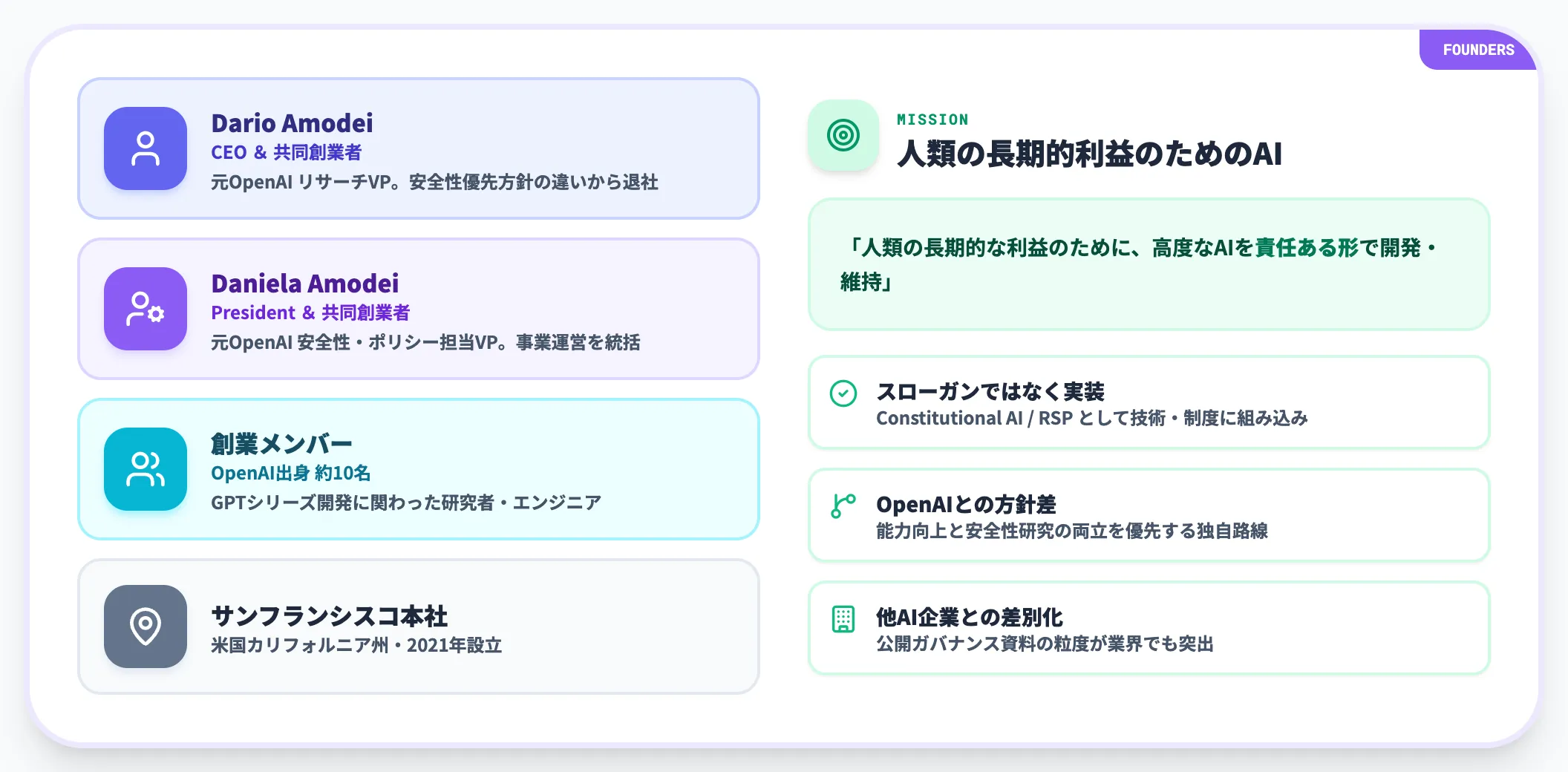 FOUNDERS

Dario Amodei
CEO & 共同創業者
元OpenAI リサーチVP。安全性優先方針の違いから退社

Daniela Amodei
President & 共同創業者
元OpenAI 安全性・ポリシー担当VP。事業運営を統括

創業メンバー
OpenAI出身 約10名
GPTシリーズ開発に関わった研究者・エンジニア

サンフランシスコ本社
米国カリフォルニア州・2021年設立

MISSION
人類の長期的利益のためのAI

「人類の長期的な利益のために、高度なAIを責任ある形で開発・維持」

スローガンではなく実装
Constitutional AI / RSP として技術・制度に組み込み

OpenAIとの方針差
能力向上と安全性研究の両立を優先する独自路線

他AI企業との差別化
公開ガバナンス資料の粒度が業界でも突出